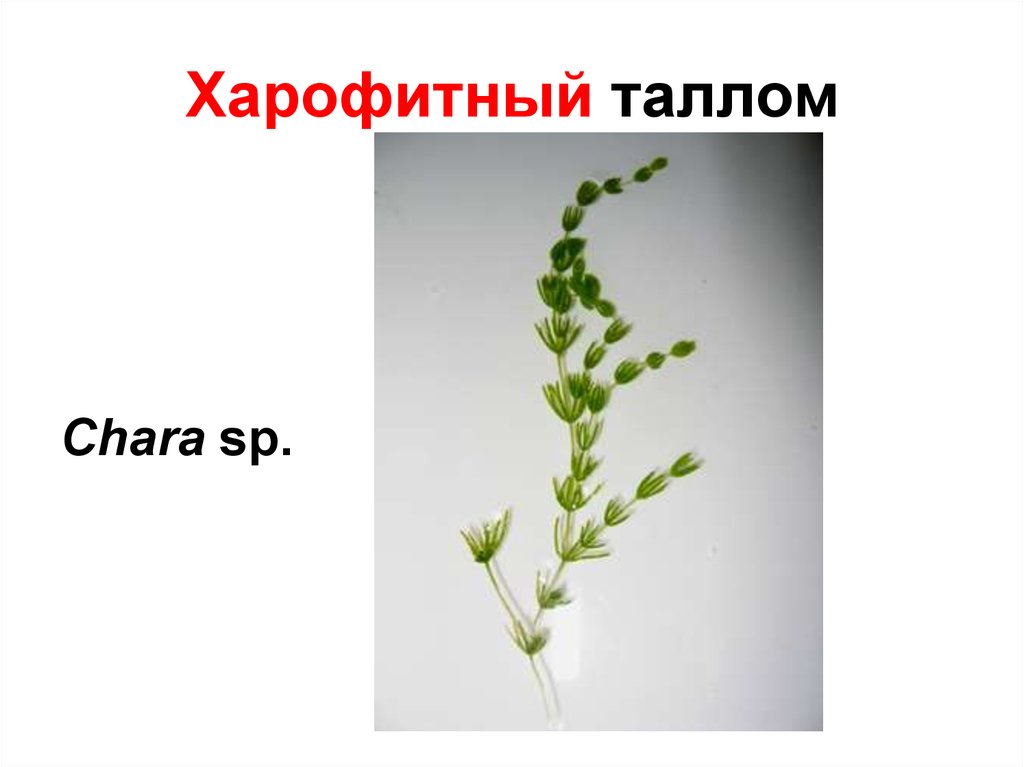 Харофитный таллом

Chara sp.